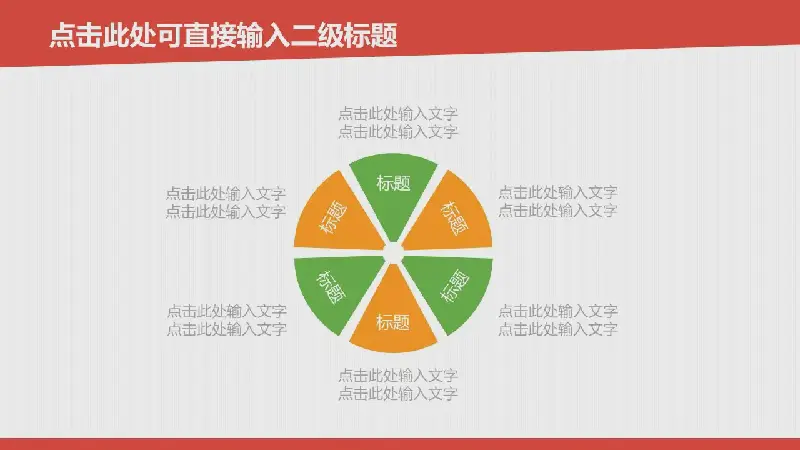 点击此处可直接输入二级标题

点击此处输入文字
点击此处输入文字

点击此处输入文字
点击此处输入文字

点击此处输入文字
点击此处输入文字

标题

标题

标题

标题

标题

标题

点击此处输入文字
点击此处输入文字

点击此处输入文字
点击此处输入文字

点击此处输入文字
点击此处输入文字